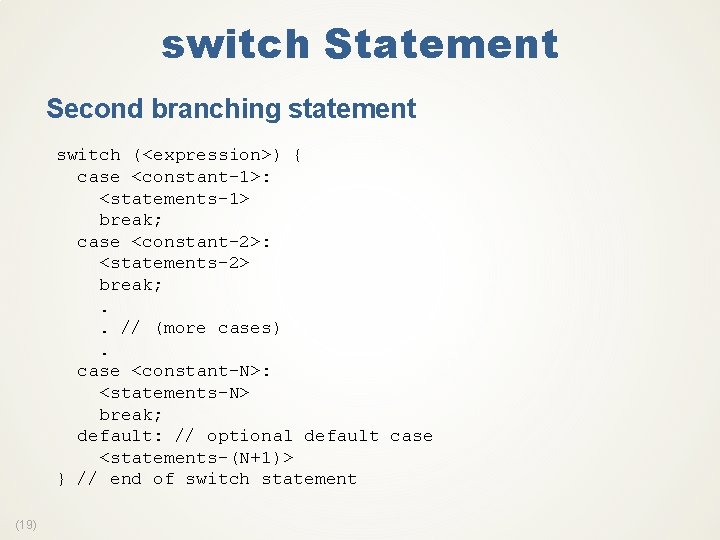 switch Statement

Second branching statement

switch (<expression>) {
  case <constant-1>:
    <statements-1>
    break;
  case <constant-2>:
    <statements-2>
    break;
    .
    . // (more cases)
    .
  case <constant-N>:
    <statements-N>
    break;
  default: // optional default case
    <statements-(N+1)>
} // end of switch statement

(19)